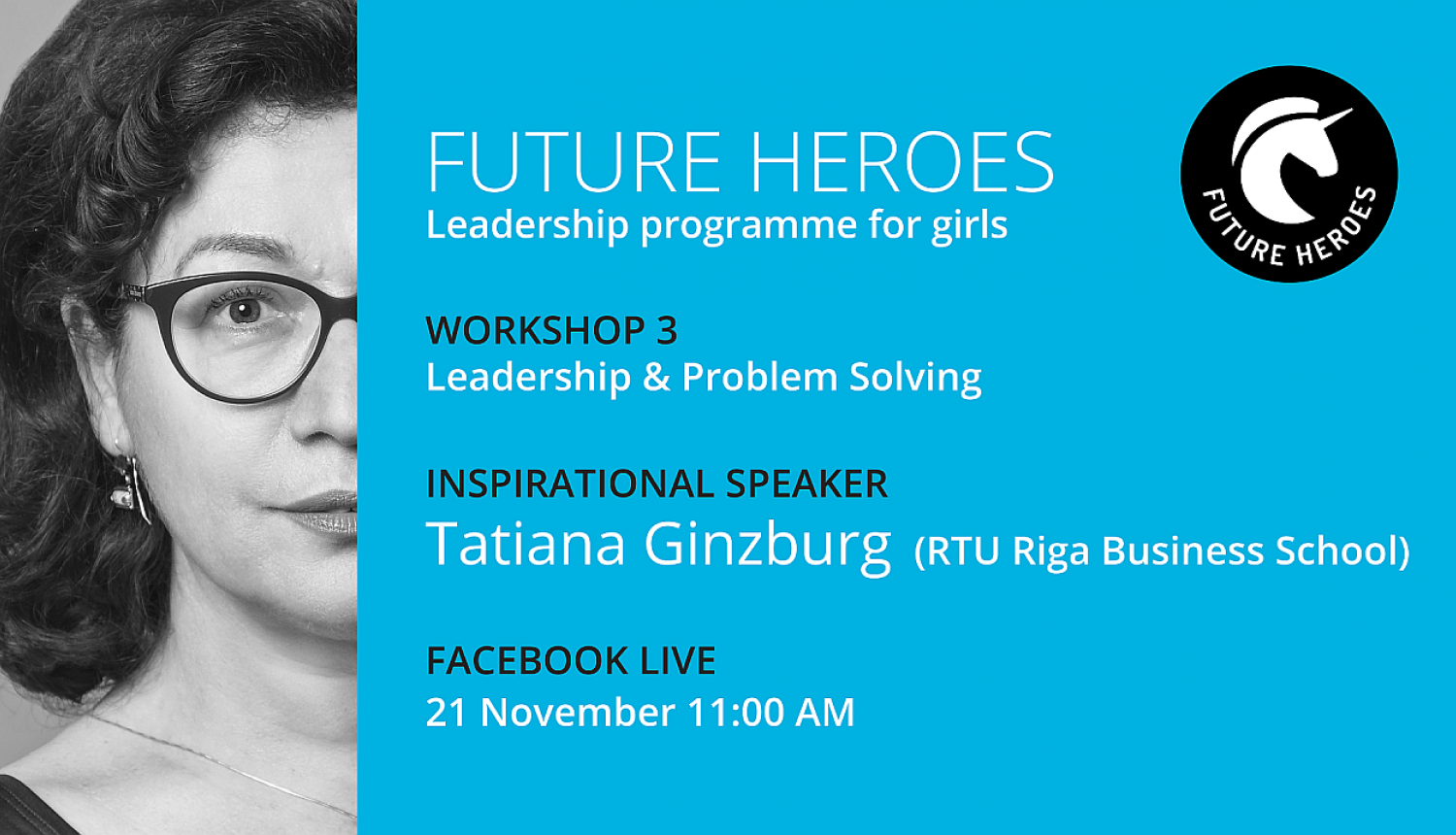 FUTURE HEROES
Leadership programme for girls

FUTURE HEROES

WORKSHOP 3
Leadership & Problem Solving

INSPIRATIONAL SPEAKER
Tatiana Ginzburg (RTU Riga Business School)

FACEBOOK LIVE
21 November 11:00 AM